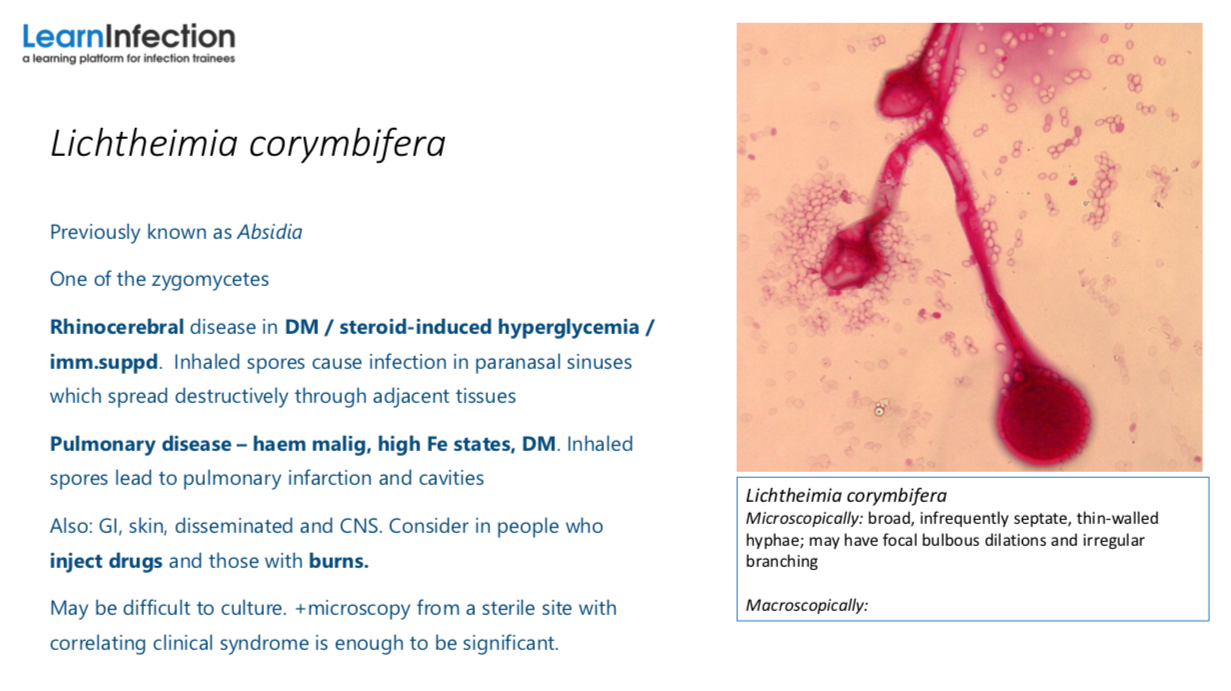 LearnInfection
a learning platform for infection trainees

Lichtheimia corymbifera

Previously known as Absidia

One of the zygomycetes

Rhinocerebral disease in DM / steroid-induced hyperglycemia / imm.suppd. Inhaled spores cause infection in paranasal sinuses which spread destructively through adjacent tissues

Pulmonary disease – haem malig, high Fe states, DM. Inhaled spores lead to pulmonary infarction and cavities

Also: GI, skin, disseminated and CNS. Consider in people who inject drugs and those with burns.

May be difficult to culture. +microscopy from a sterile site with correlating clinical syndrome is enough to be significant.

Lichtheimia corymbifera
Microscopically: broad, infrequently septate, thin-walled hyphae; may have focal bulbous dilations and irregular branching

Macroscopically: